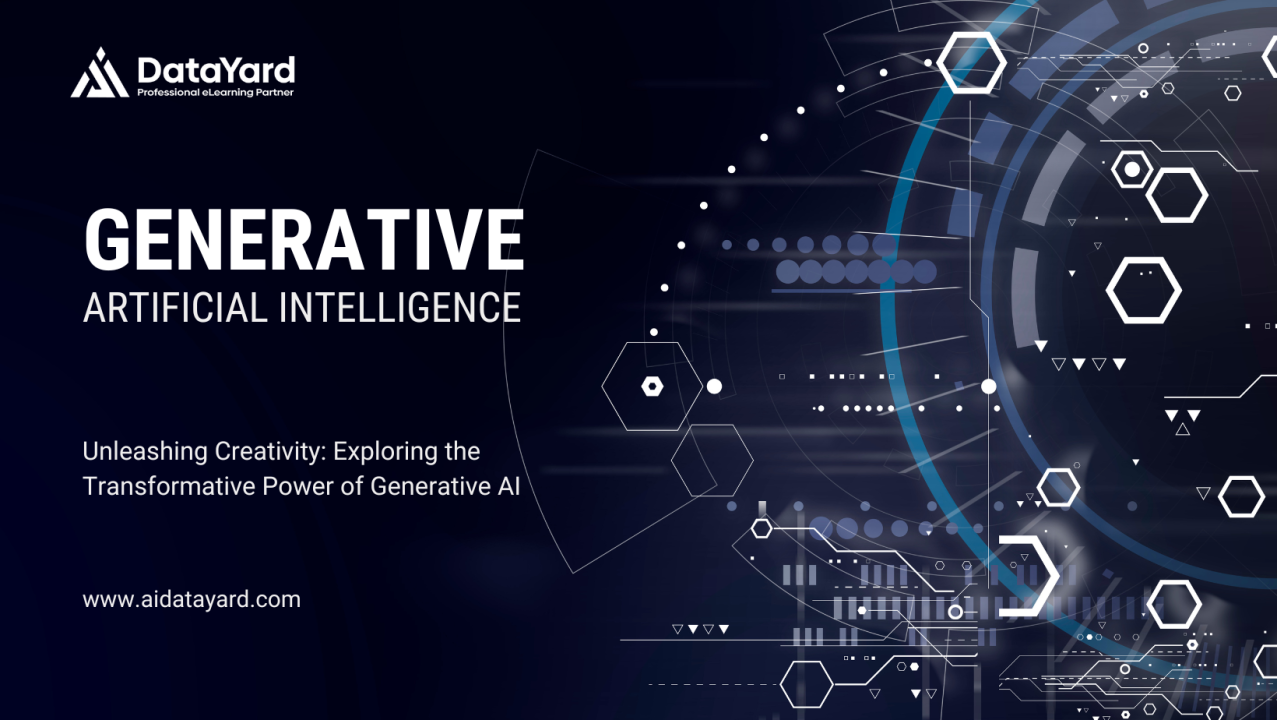 DataYard
Professional eLearning Partner

GENERATIVE
ARTIFICIAL INTELLIGENCE

Unleashing Creativity: Exploring the Transformative Power of Generative AI

www.aidatayard.com